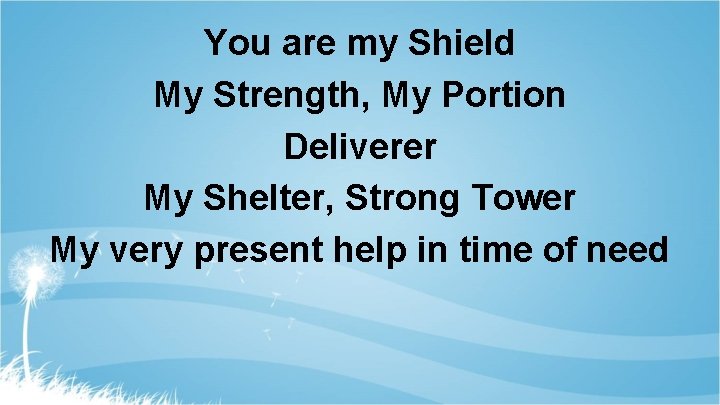 You are my Shield
My Strength, My Portion
Deliverer
My Shelter, Strong Tower
My very present help in time of need